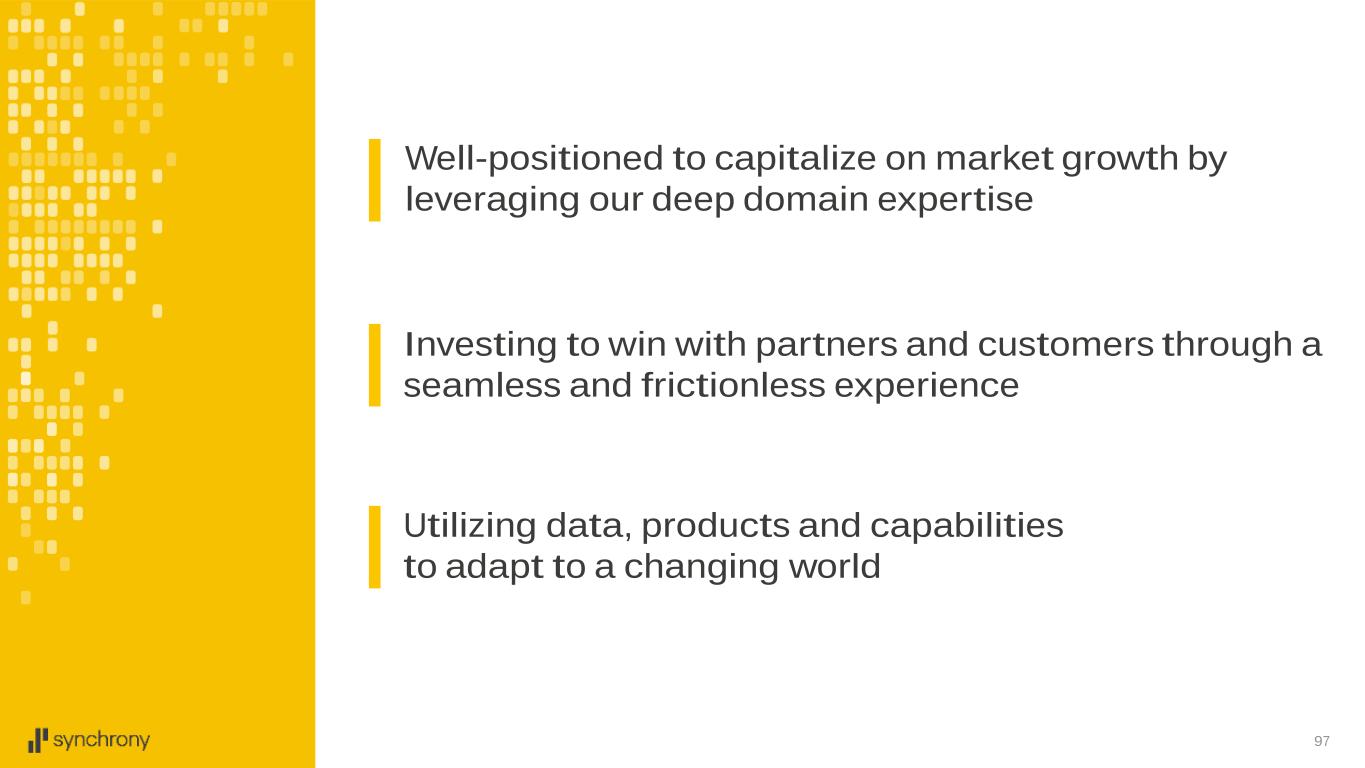 Well-positioned to capitalize on market growth by leveraging our deep domain expertise

Investing to win with partners and customers through a seamless and frictionless experience

Utilizing data, products and capabilities to adapt to a changing world

synchrony

97